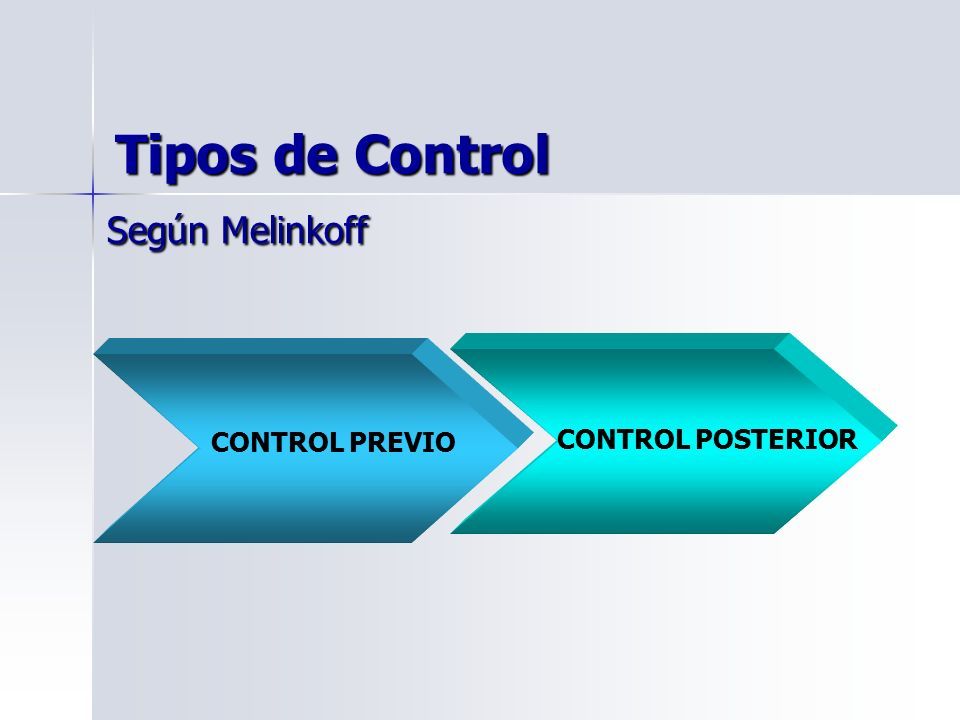 Tipos de Control

Según Melinkoff

CONTROL PREVIO

CONTROL POSTERIOR